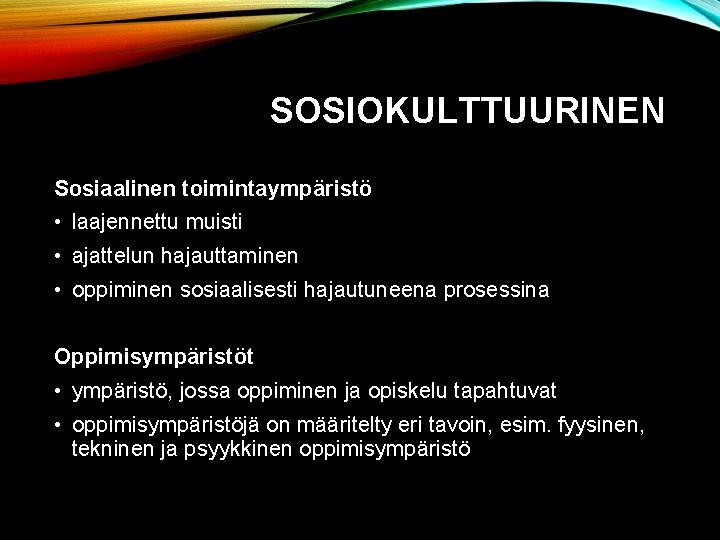 SOSIOKULTTUURINEN

Sosiaalinen toimintaympäristö

• laajennettu muisti
• ajattelun hajauttaminen
• oppiminen sosiaalisesti hajautuneena prosessina

Oppimisympäristöt

• ympäristö, jossa oppiminen ja opiskelu tapahtuvat
• oppimisympäristöjä on määritelty eri tavoin, esim. fyysinen, tekninen ja psyykkinen oppimisympäristö